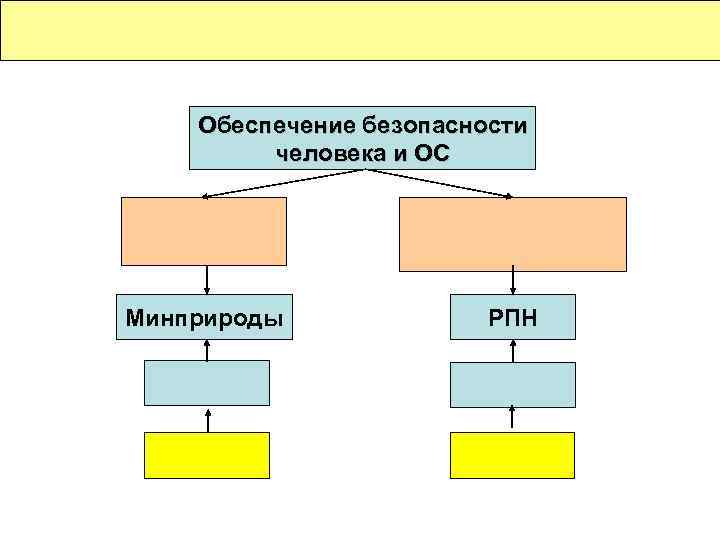 Обеспечение безопасности человека и ОС

Минприроды

РПН